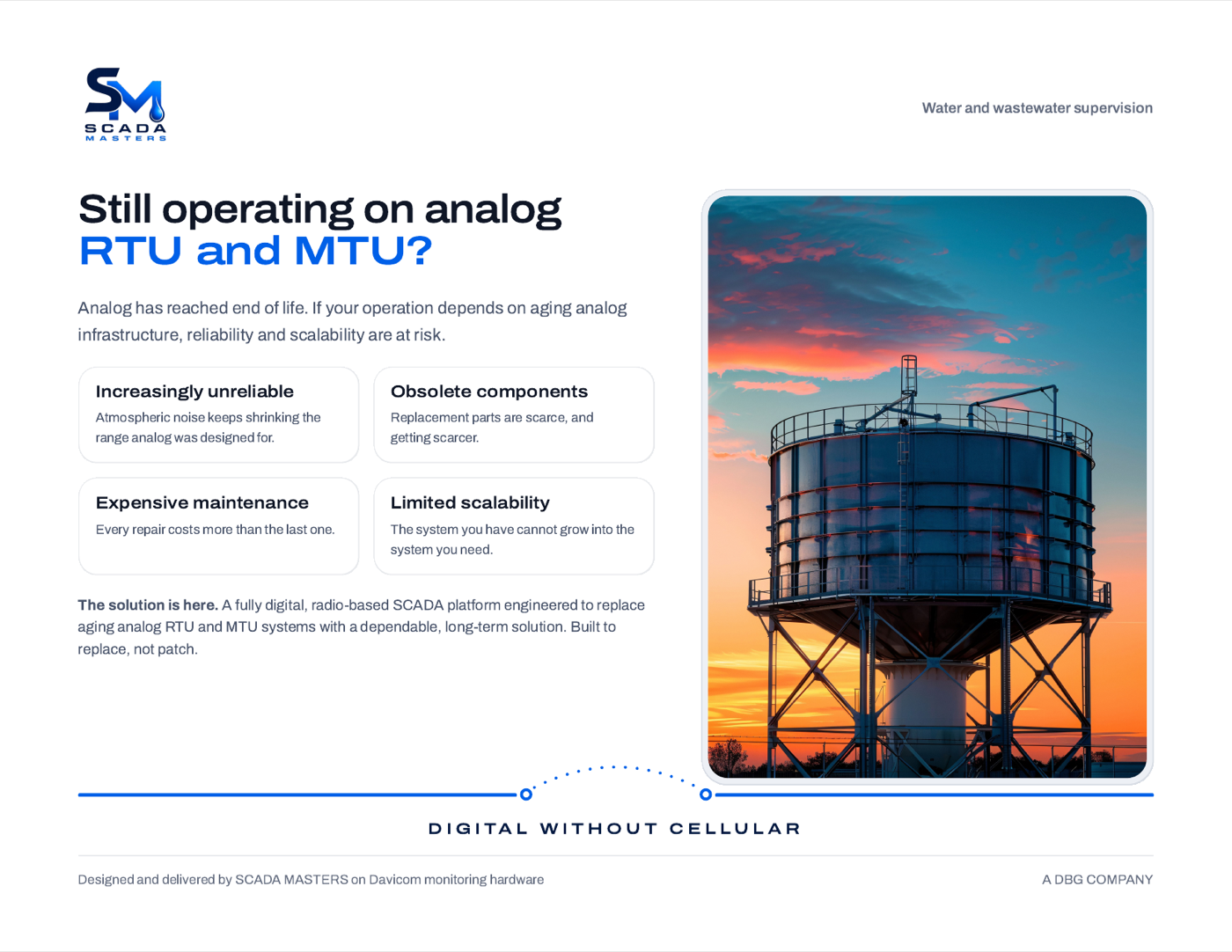 SM
SCADA
MASTERS

Water and wastewater supervision

Still operating on analog
RTU and MTU?

Analog has reached end of life. If your operation depends on aging analog infrastructure, reliability and scalability are at risk.

Increasingly unreliable
Atmospheric noise keeps shrinking the range analog was designed for.

Obsolete components
Replacement parts are scarce, and getting scarcer.

Expensive maintenance
Every repair costs more than the last one.

Limited scalability
The system you have cannot grow into the system you need.

The solution is here. A fully digital, radio-based SCADA platform engineered to replace aging analog RTU and MTU systems with a dependable, long-term solution. Built to replace, not patch.

DIGITAL WITHOUT CELLULAR

Designed and delivered by SCADA MASTERS on Davicom monitoring hardware

A DBG COMPANY